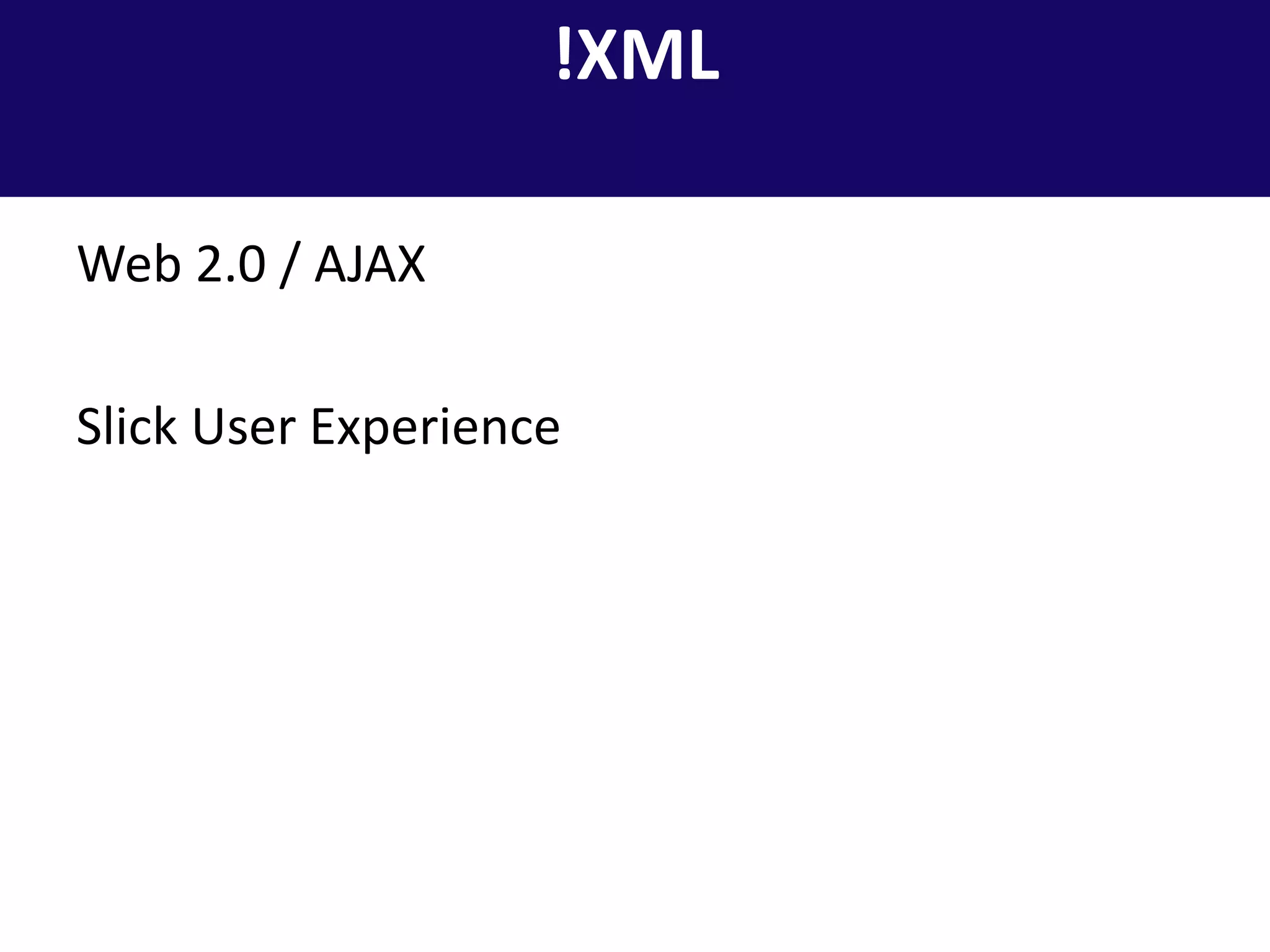 !XML

Web 2.0 / AJAX

Slick User Experience